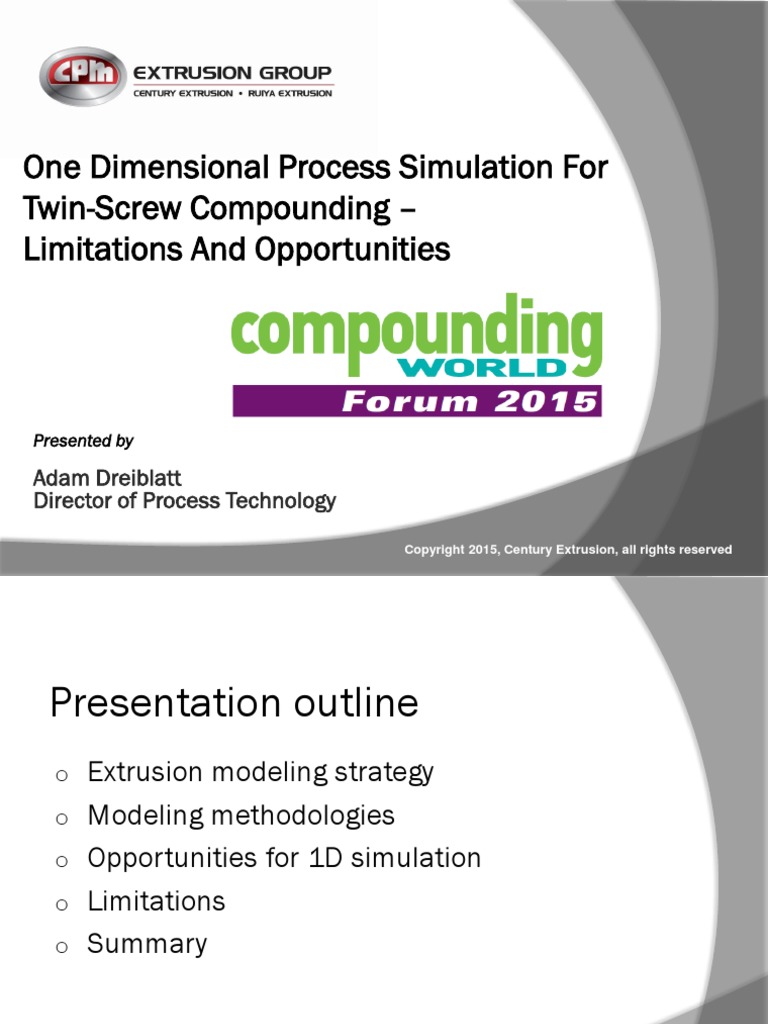 CPM EXTRUSION GROUP
CENTURY EXTRUSION • RUIYA EXTRUSION

One Dimensional Process Simulation For Twin-Screw Compounding – Limitations And Opportunities

compounding WORLD Forum 2015

Presented by

Adam Dreiblatt
Director of Process Technology

Copyright 2015, Century Extrusion, all rights reserved

Presentation outline

o Extrusion modeling strategy
o Modeling methodologies
o Opportunities for 1D simulation
o Limitations
o Summary